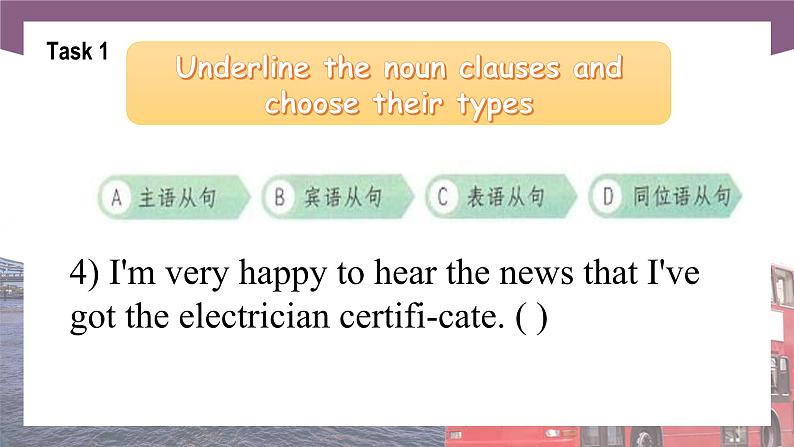 Task 1

Underline the noun clauses and choose their types

A 主语从句

B 宾语从句

C 表语从句

D 同位语从句

4) I'm very happy to hear the news that I've got the electrician certifi-cate. ( )